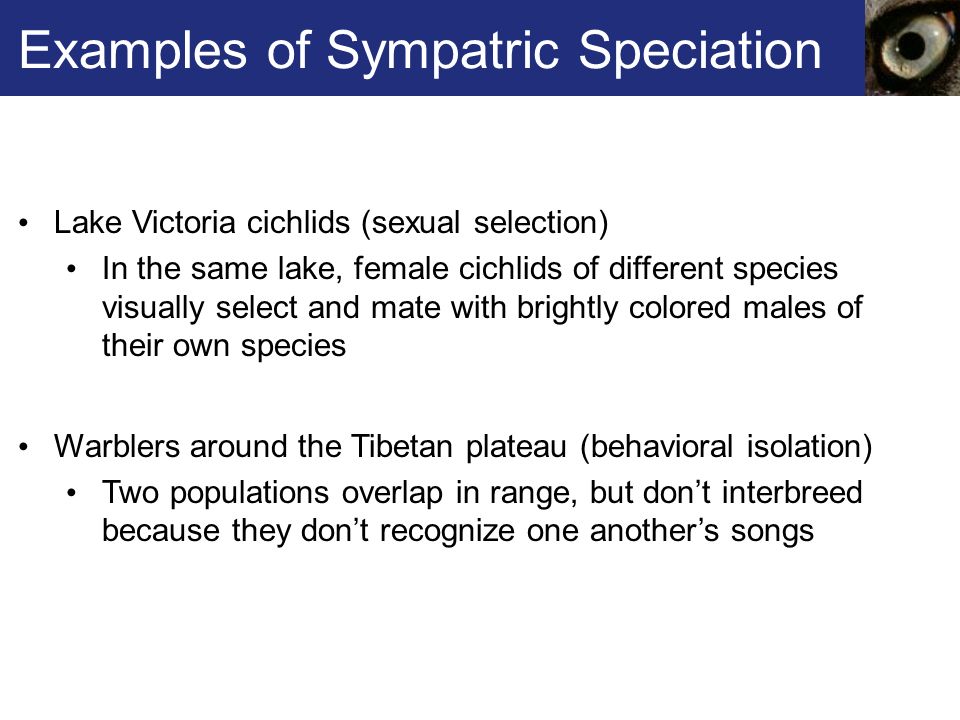 Examples of Sympatric Speciation

• Lake Victoria cichlids (sexual selection)
  • In the same lake, female cichlids of different species visually select and mate with brightly colored males of their own species

• Warblers around the Tibetan plateau (behavioral isolation)
  • Two populations overlap in range, but don’t interbreed because they don’t recognize one another’s songs